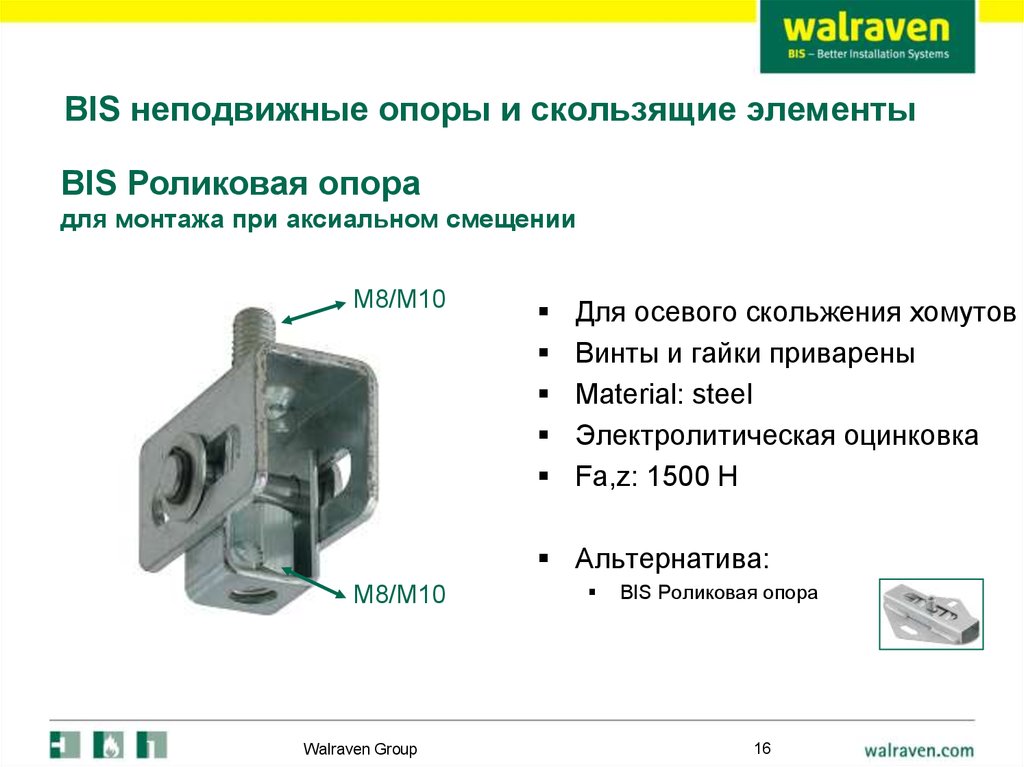 walraven
BIS – Better Installation Systems

BIS неподвижные опоры и скользящие элементы

BIS Роликовая опора
для монтажа при аксиальном смещении

M8/M10

M8/M10

▪ Для осевого скольжения хомутов
▪ Винты и гайки приварены
▪ Material: steel
▪ Электролитическая оцинковка
▪ Fa,z: 1500 H

▪ Альтернатива:
▪ BIS Роликовая опора

Walraven Group

16

walraven.com